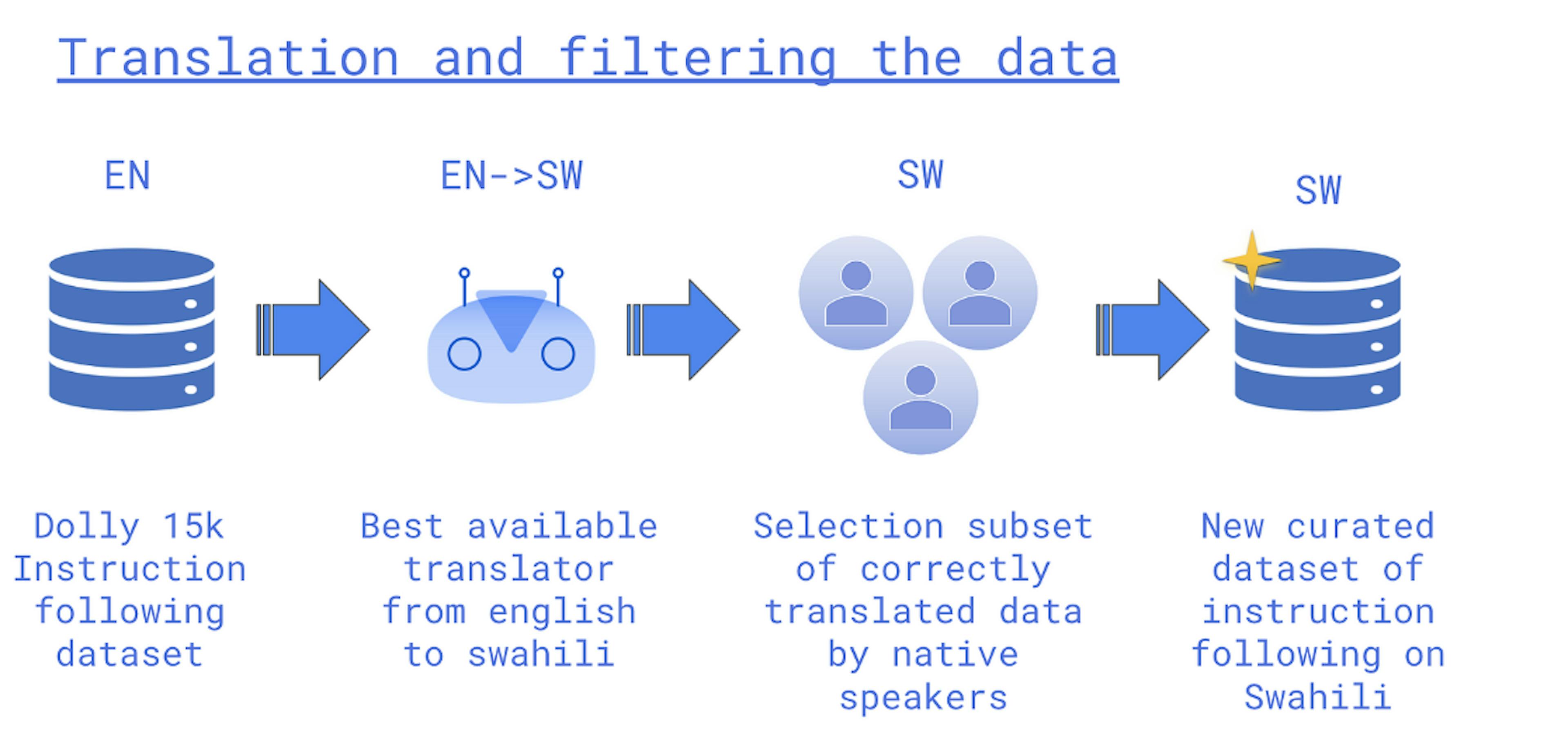 Translation and filtering the data

EN

EN->SW

SW

SW

Dolly 15k Instruction following dataset

Best available translator from english to swahili

Selection subset of correctly translated data by native speakers

New curated dataset of instruction following on Swahili